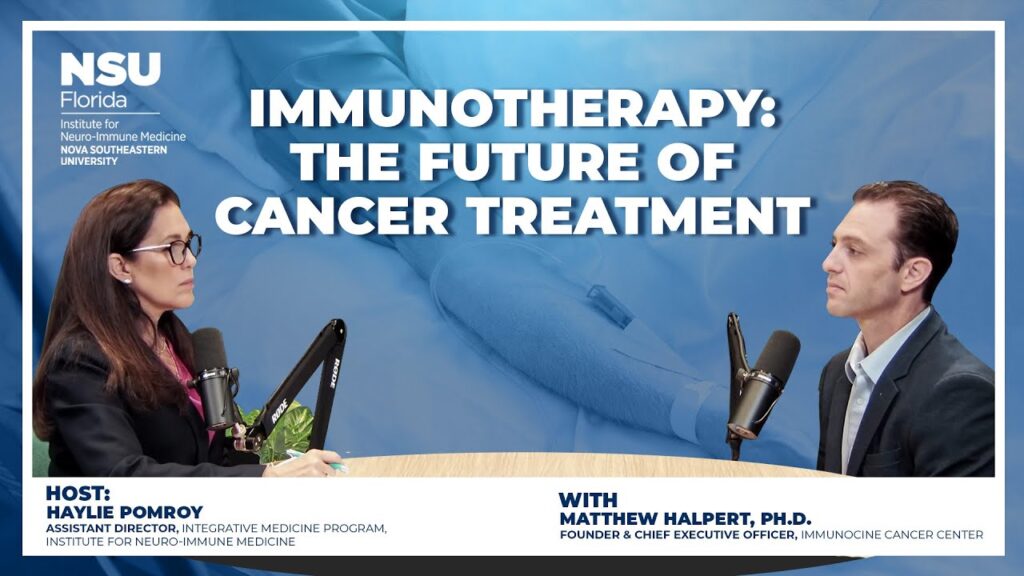 NSU Florida
Institute for Neuro-Immune Medicine
NOVA SOUTHEASTERN UNIVERSITY

IMMUNOTHERAPY: THE FUTURE OF CANCER TREATMENT

RØDE

RØDE

HOST:
HAYLIE POMROY
ASSISTANT DIRECTOR, INTEGRATIVE MEDICINE PROGRAM, INSTITUTE FOR NEURO-IMMUNE MEDICINE

WITH
MATTHEW HALPERT, PH.D.
FOUNDER & CHIEF EXECUTIVE OFFICER, IMMUNOCINE CANCER CENTER